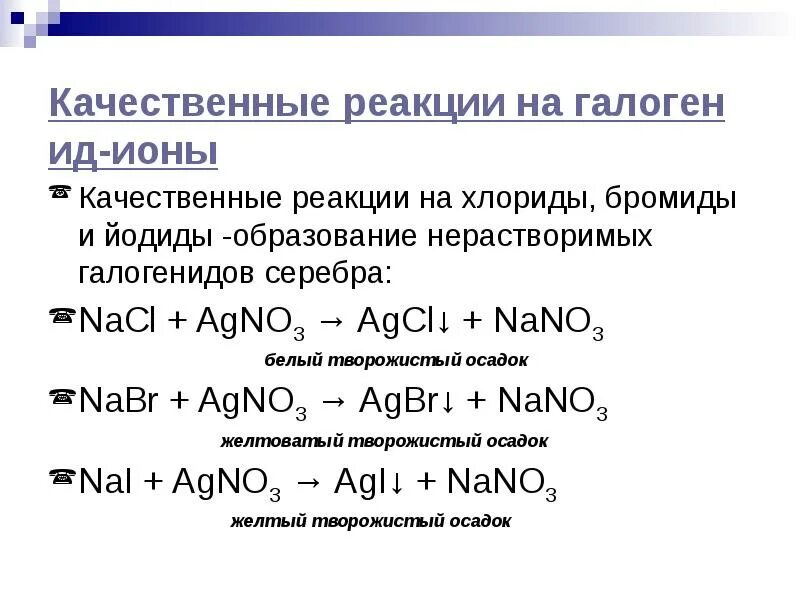 Качественные реакции на галоген ид-ионы

Качественные реакции на хлориды, бромиды и йодиды -образование нерастворимых галогенидов серебра:

$NaCl + AgNO_3 \rightarrow AgCl\downarrow + NaNO_3$

белый творожистый осадок

$NaBr + AgNO_3 \rightarrow AgBr\downarrow + NaNO_3$

желтоватый творожистый осадок

$NaI + AgNO_3 \rightarrow AgI\downarrow + NaNO_3$

желтый творожистый осадок